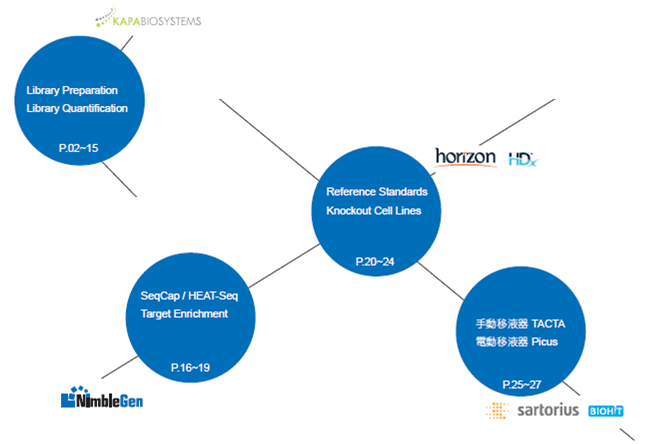 KAPABIOSYSTEMS

Library Preparation
Library Quantification

P.02~15

horizon HDx

Reference Standards
Knockout Cell Lines

P.20~24

SeqCap / HEAT-Seq
Target Enrichment

P.16~19

NimbleGen

手動移液器 TACTA
電動移液器 Picus

P.25~27

sartorius BIOHIT